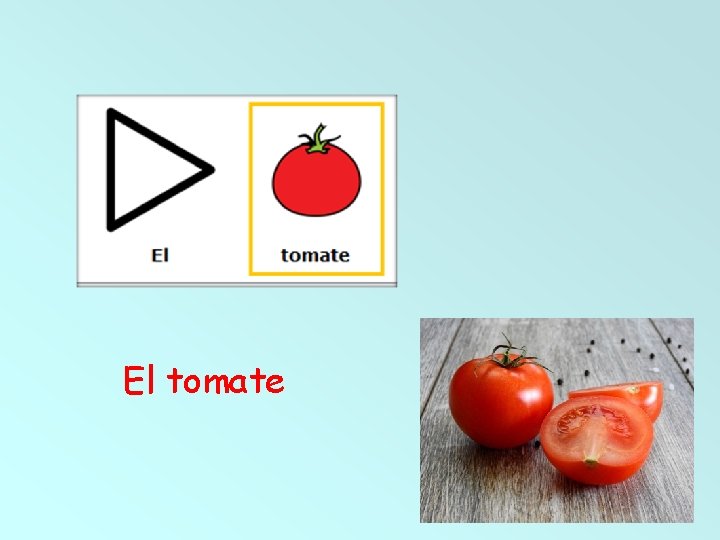 El

tomate

El tomate